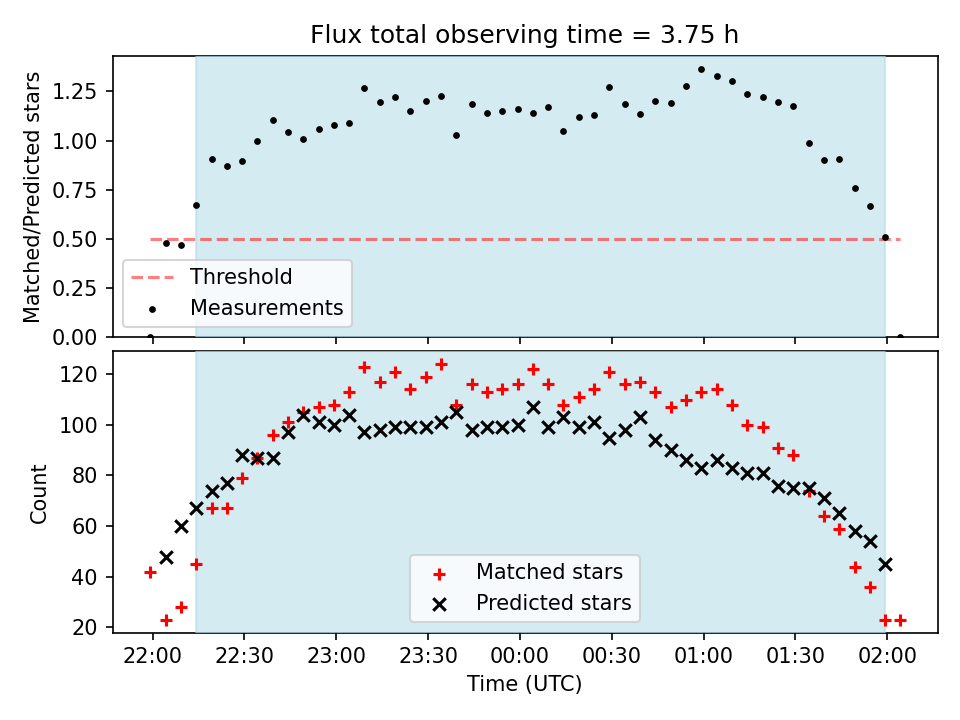 Flux total observing time = 3.75 h

Matched/Predicted stars

1.25
1.00
0.75
0.50
0.25
0.00

Threshold
Measurements

Count

120
100
80
60
40
20

Matched stars
Predicted stars

22:00 22:30 23:00 23:30 00:00 00:30 01:00 01:30 02:00

Time (UTC)